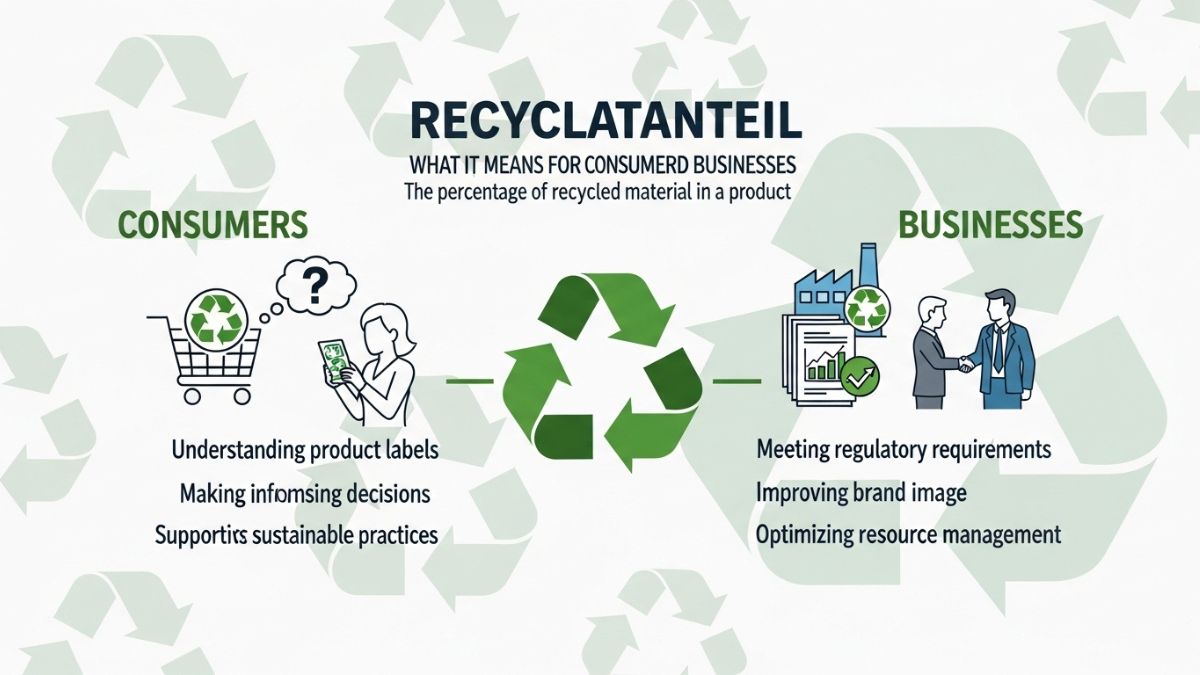 RECYCLATANTEIL
WHAT IT MEANS FOR CONSUMERD BUSINESSES
The percentage of recycled material in a product

CONSUMERS

?

Understanding product labels
Making infomsing decisions
Supportits sustainable practices

BUSINESSES

Meeting regulatory requirements
Improving brand image
Optimizing resource management